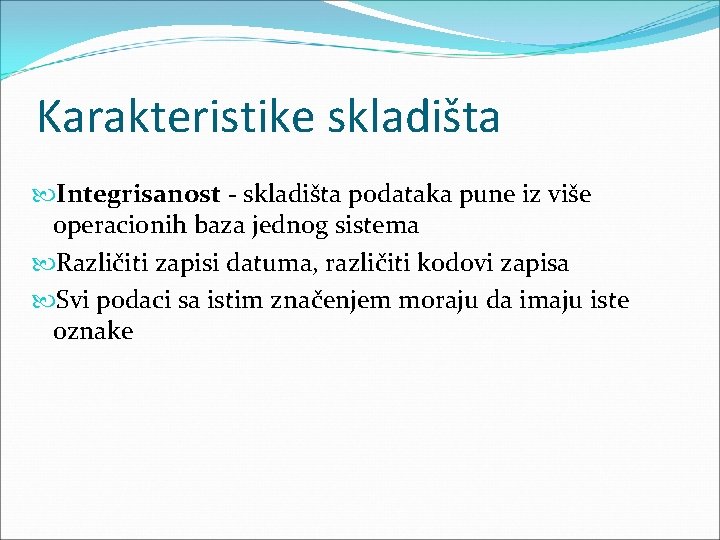 Karakteristike skladišta

Integrisanost - skladišta podataka pune iz više operacionih baza jednog sistema

Različiti zapisi datuma, različiti kodovi zapisa

Svi podaci sa istim značenjem moraju da imaju iste oznake